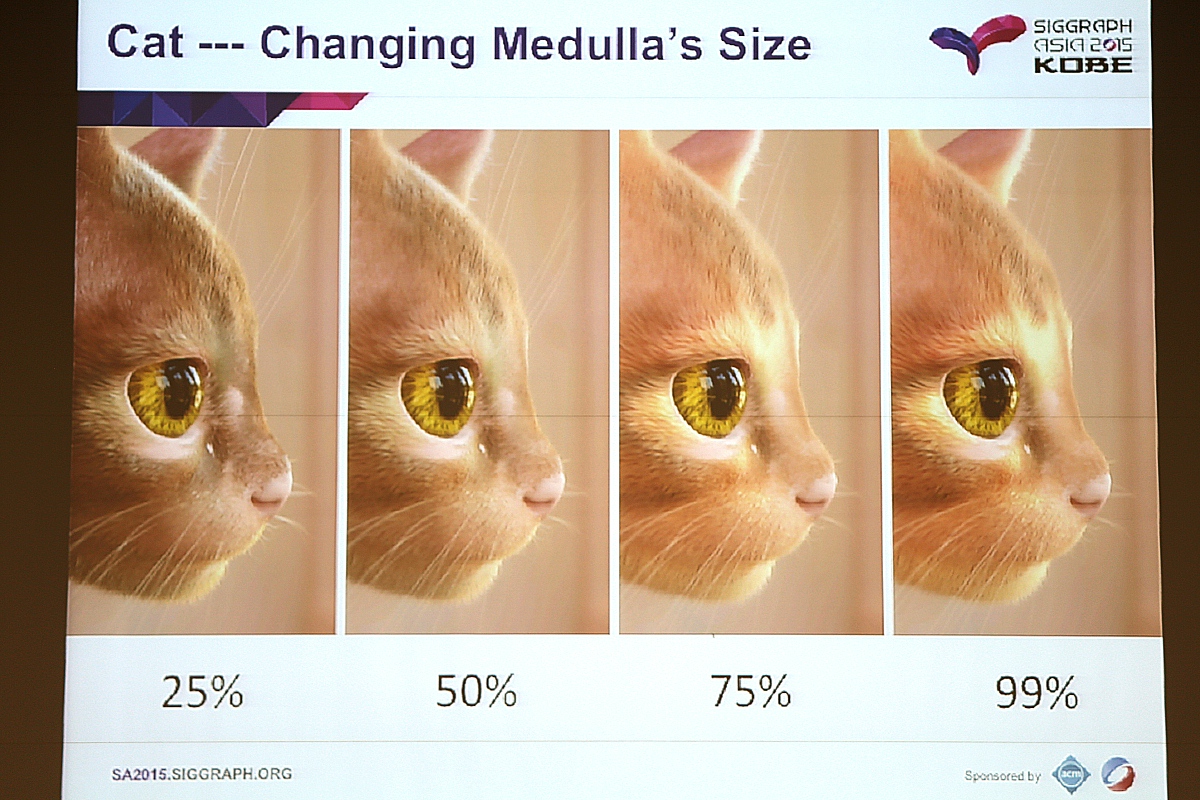 Cat --- Changing Medulla's Size

SIGGRAPH ASIA 2015 KOBE

25%

50%

75%

99%

SA2015.SIGGRAPH.ORG

Sponsored by acm